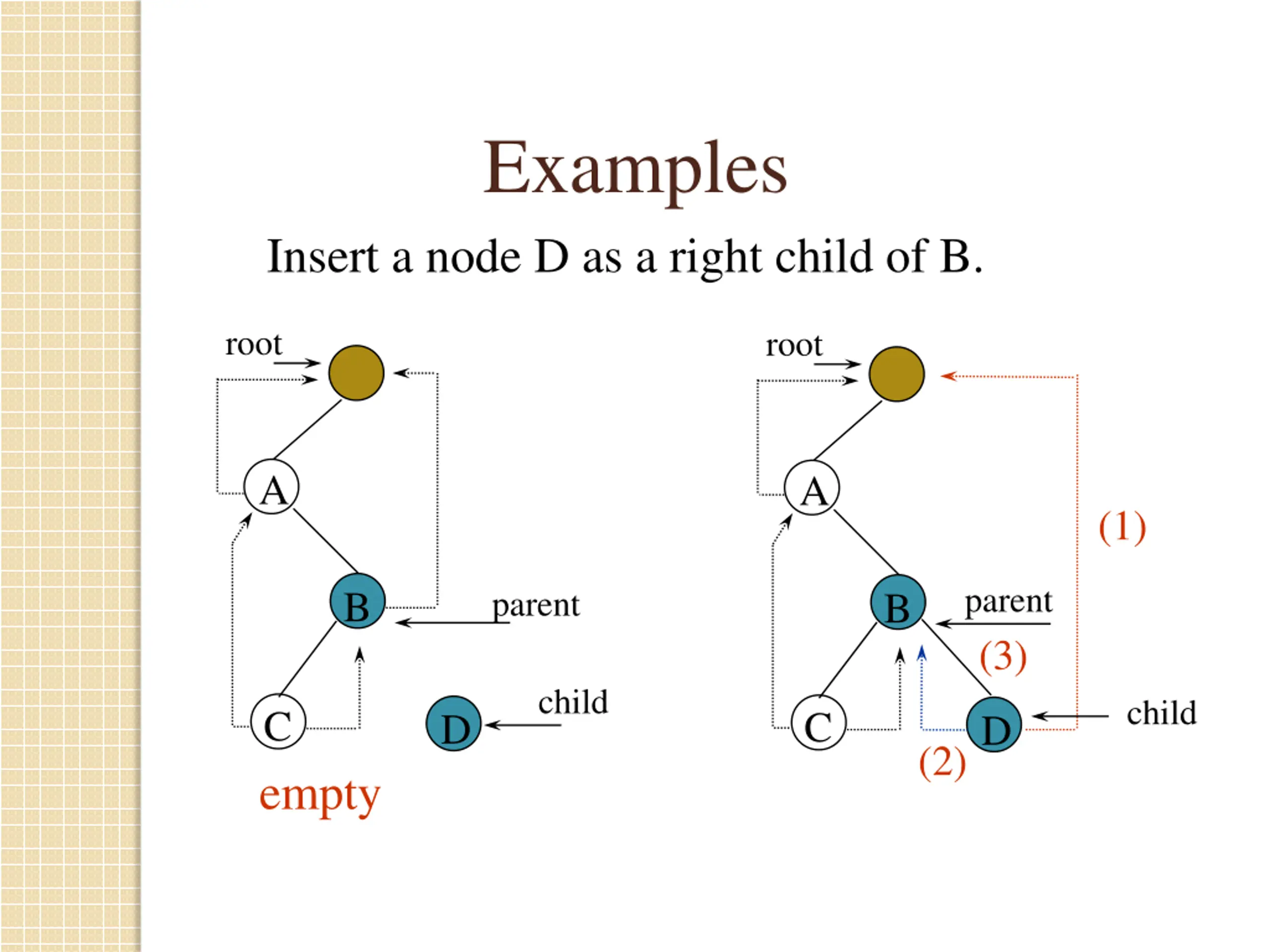 Examples

Insert a node D as a right child of B.

root

A

B

parent

C

D

child

empty

root

A

(1)

B

parent

(3)

C

D

child

(2)